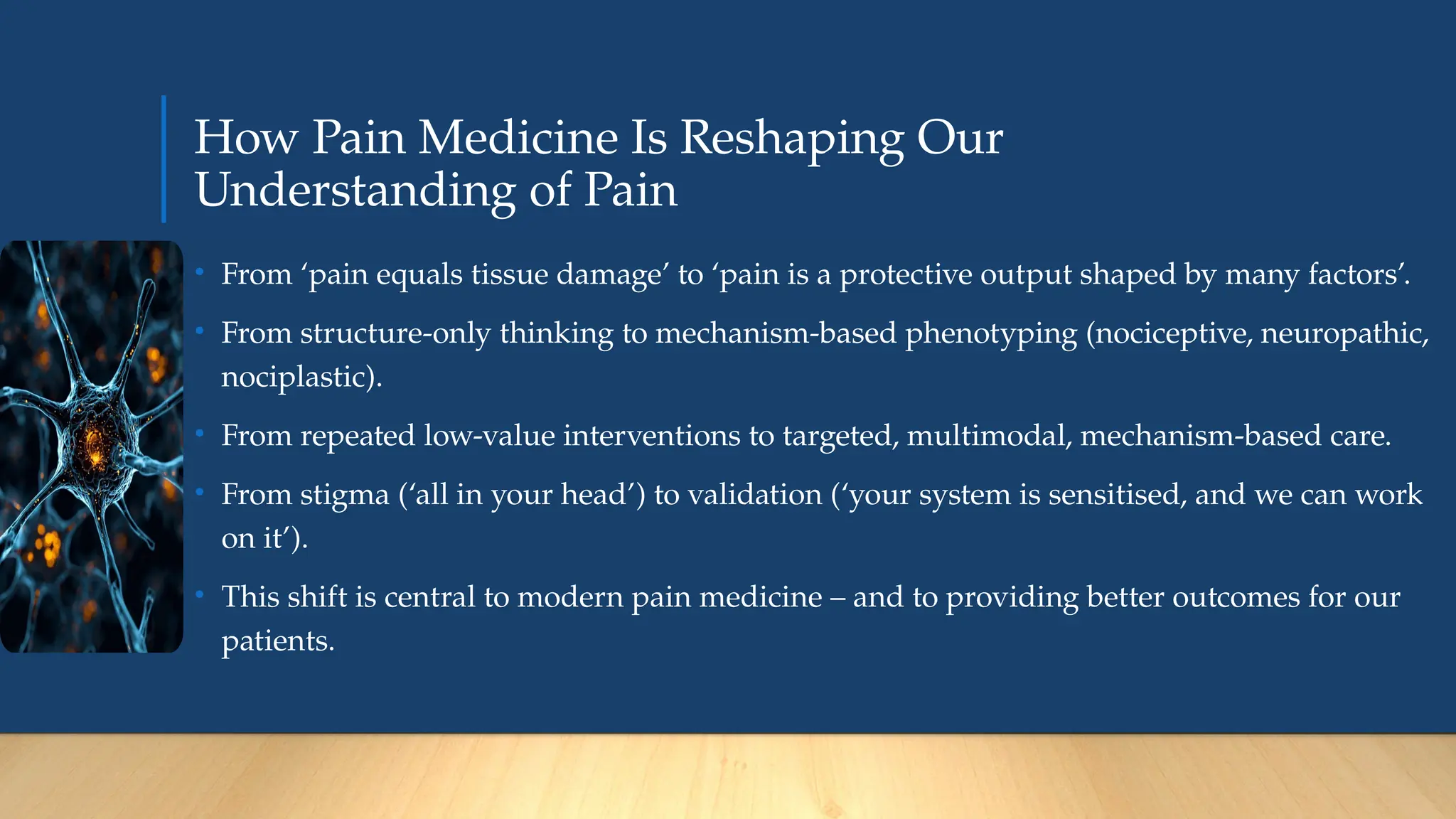 How Pain Medicine Is Reshaping Our Understanding of Pain

• From ‘pain equals tissue damage’ to ‘pain is a protective output shaped by many factors’.

• From structure-only thinking to mechanism-based phenotyping (nociceptive, neuropathic, nociplastic).

• From repeated low-value interventions to targeted, multimodal, mechanism-based care.

• From stigma (‘all in your head’) to validation (‘your system is sensitised, and we can work on it’).

• This shift is central to modern pain medicine – and to providing better outcomes for our patients.